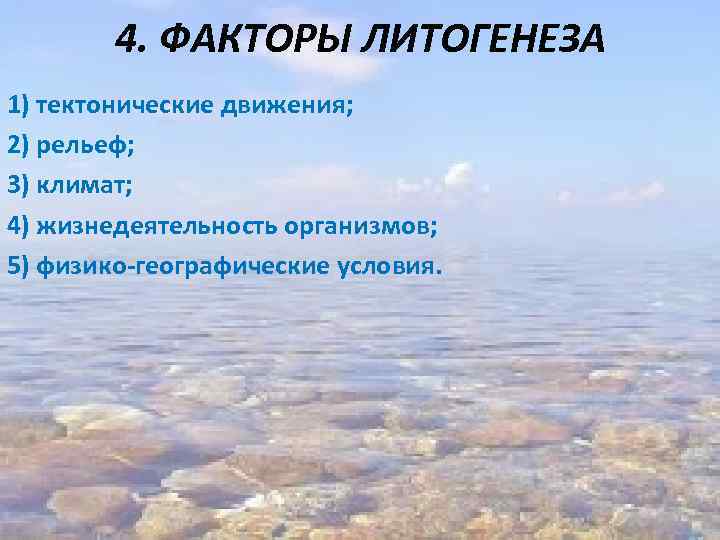 4. ФАКТОРЫ ЛИТОГЕНЕЗА

1) тектонические движения;

2) рельеф;

3) климат;

4) жизнедеятельность организмов;

5) физико-географические условия.